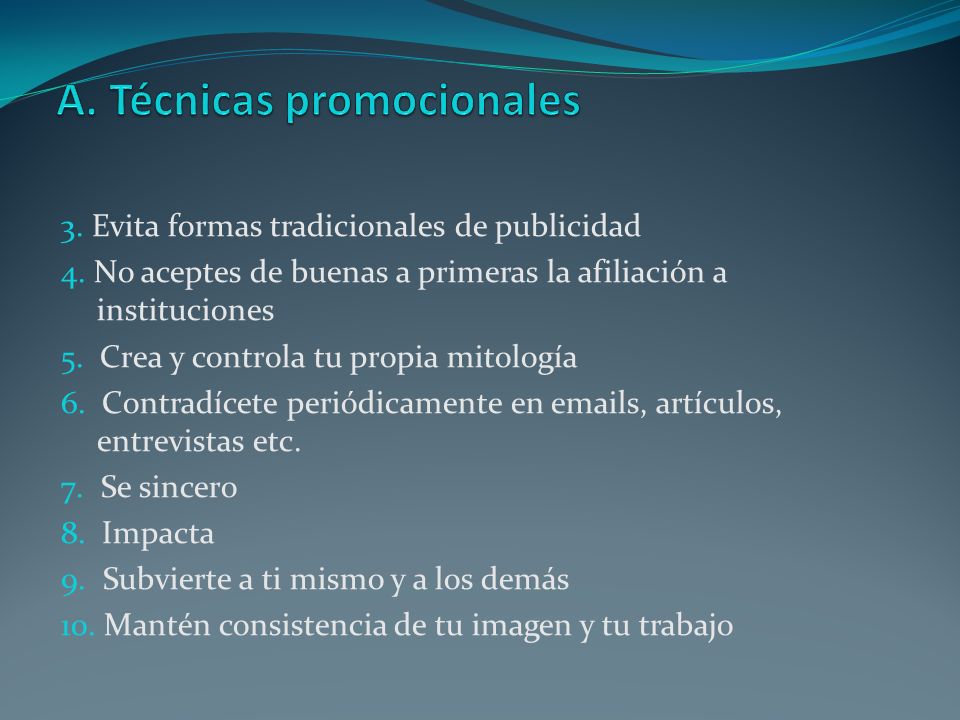 A. Técnicas promocionales

3. Evita formas tradicionales de publicidad
4. No aceptes de buenas a primeras la afiliación a instituciones
5. Crea y controla tu propia mitología
6. Contradícete periódicamente en emails, artículos, entrevistas etc.
7. Se sincero
8. Impacta
9. Subvierte a ti mismo y a los demás
10. Mantén consistencia de tu imagen y tu trabajo